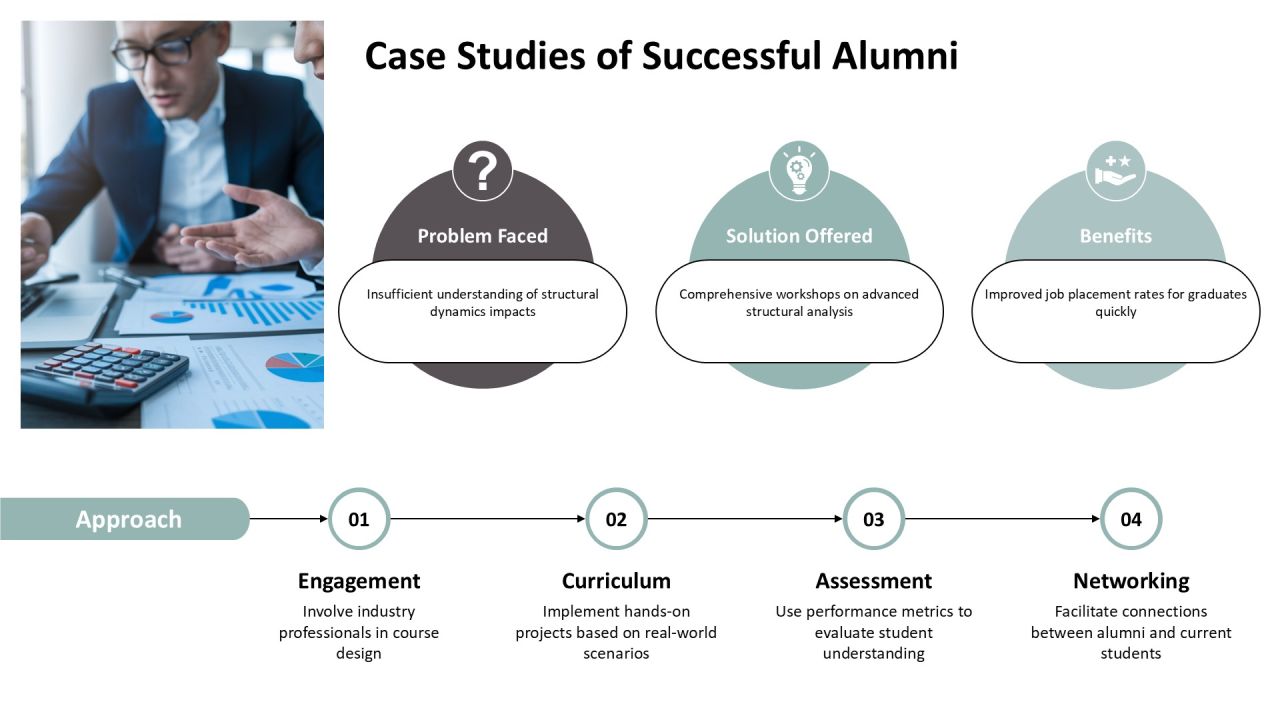 Case Studies of Successful Alumni

Problem Faced

Insufficient understanding of structural dynamics impacts

Solution Offered

Comprehensive workshops on advanced structural analysis

Benefits

Improved job placement rates for graduates quickly

Approach

01

Engagement

Involve industry professionals in course design

02

Curriculum

Implement hands-on projects based on real-world scenarios

03

Assessment

Use performance metrics to evaluate student understanding

04

Networking

Facilitate connections between alumni and current students